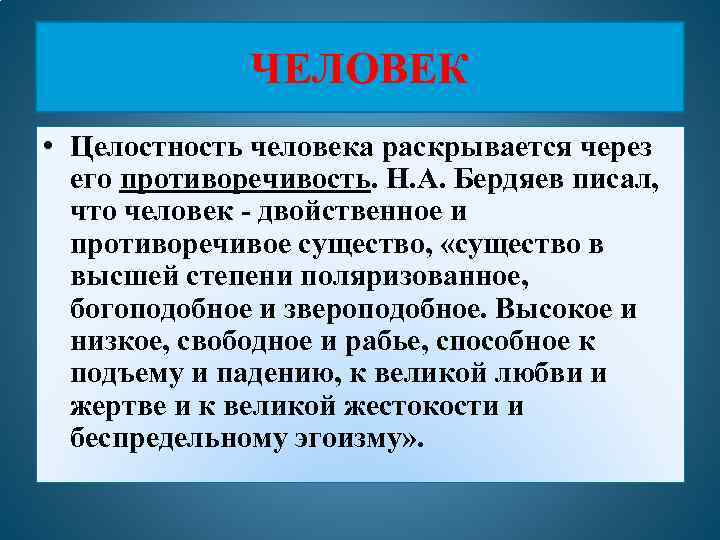 ЧЕЛОВЕК

• Целостность человека раскрывается через его противоречивость. Н.А. Бердяев писал, что человек - двойственное и противоречивое существо, «существо в высшей степени поляризованное, богоподобное и звероподобное. Высокое и низкое, свободное и рабье, способное к подъему и падению, к великой любви и жертве и к великой жестокости и беспредельному эгоизму».